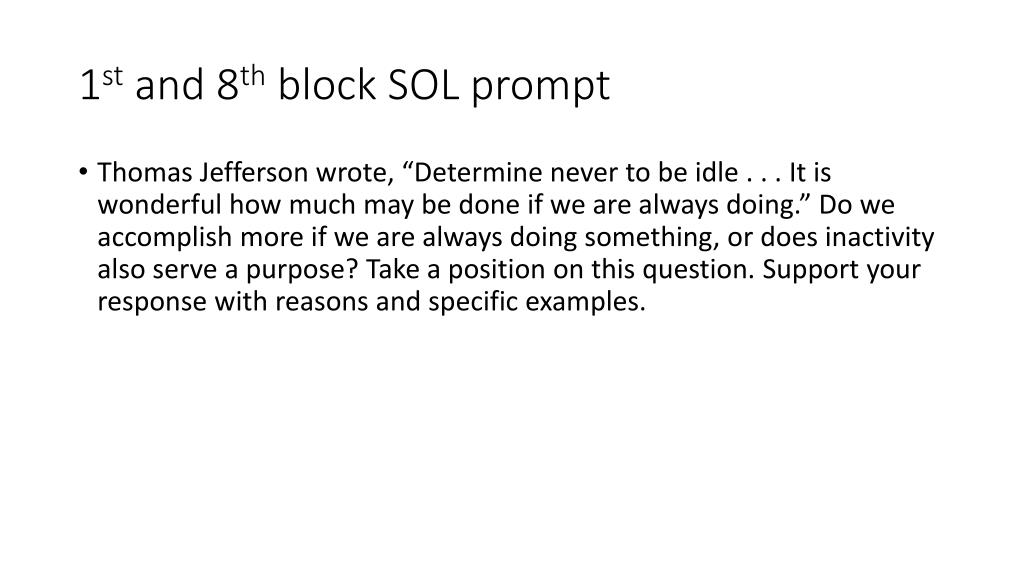 1st and 8th block SOL prompt

• Thomas Jefferson wrote, “Determine never to be idle . . . It is wonderful how much may be done if we are always doing.” Do we accomplish more if we are always doing something, or does inactivity also serve a purpose? Take a position on this question. Support your response with reasons and specific examples.